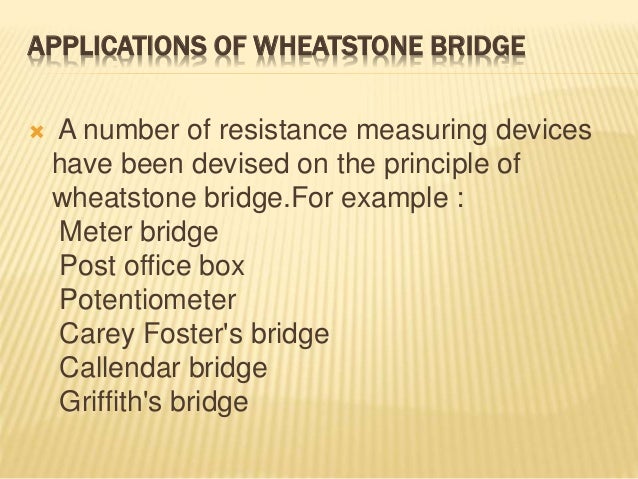 APPLICATIONS OF WHEATSTONE BRIDGE

A number of resistance measuring devices have been devised on the principle of wheatstone bridge.For example :
Meter bridge
Post office box
Potentiometer
Carey Foster's bridge
Callendar bridge
Griffith's bridge